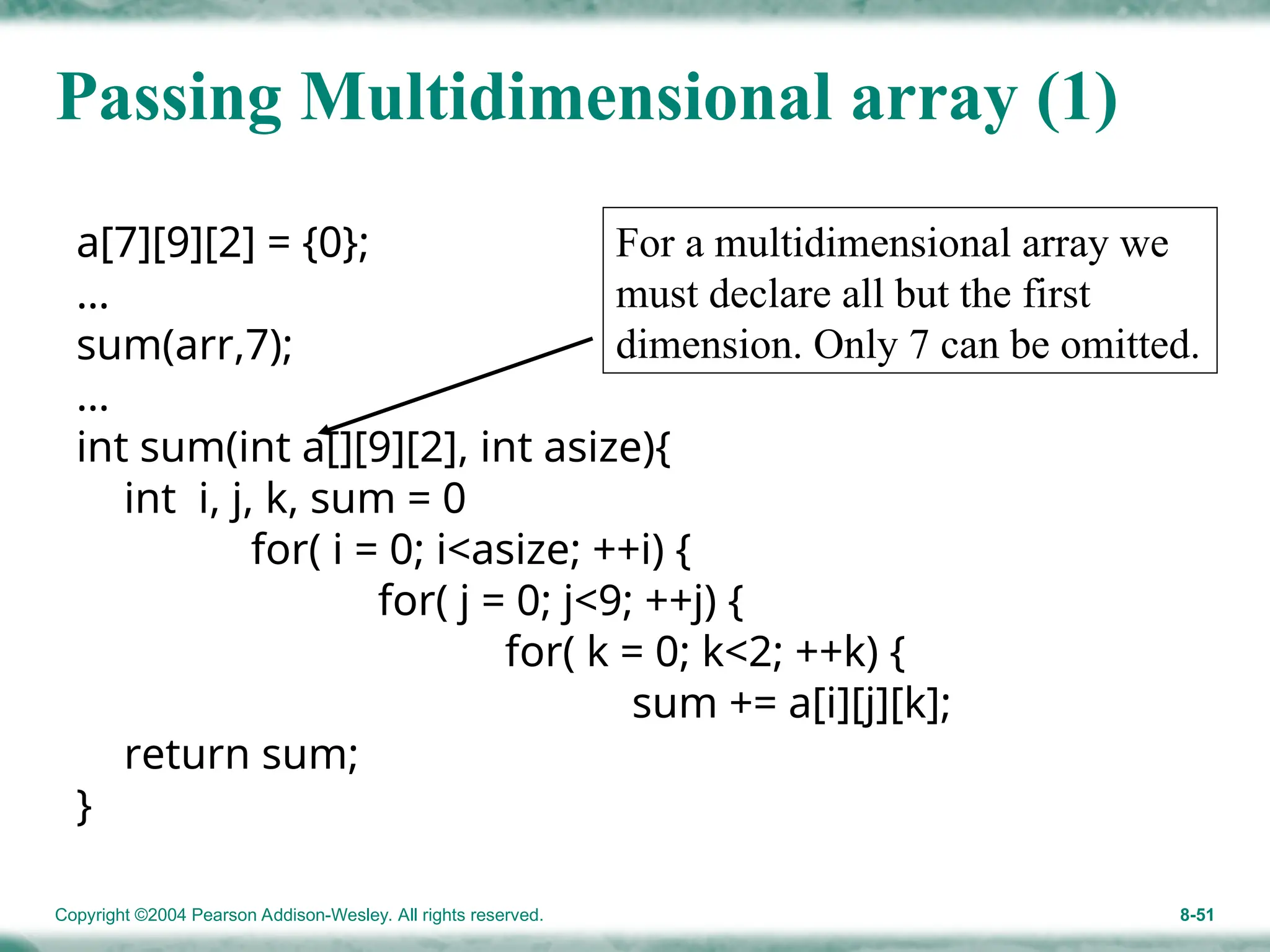 Passing Multidimensional array (1)

a[7][9][2] = {0};
...
sum(arr,7);
...
int sum(int a[][9][2], int asize){
int i, j, k, sum = 0
for( i = 0; i<asize; ++i) {
for( j = 0; j<9; ++j) {
for( k = 0; k<2; ++k) {
sum += a[i][j][k];
return sum;
}

For a multidimensional array we must declare all but the first dimension. Only 7 can be omitted.

Copyright ©2004 Pearson Addison-Wesley. All rights reserved.

8-51